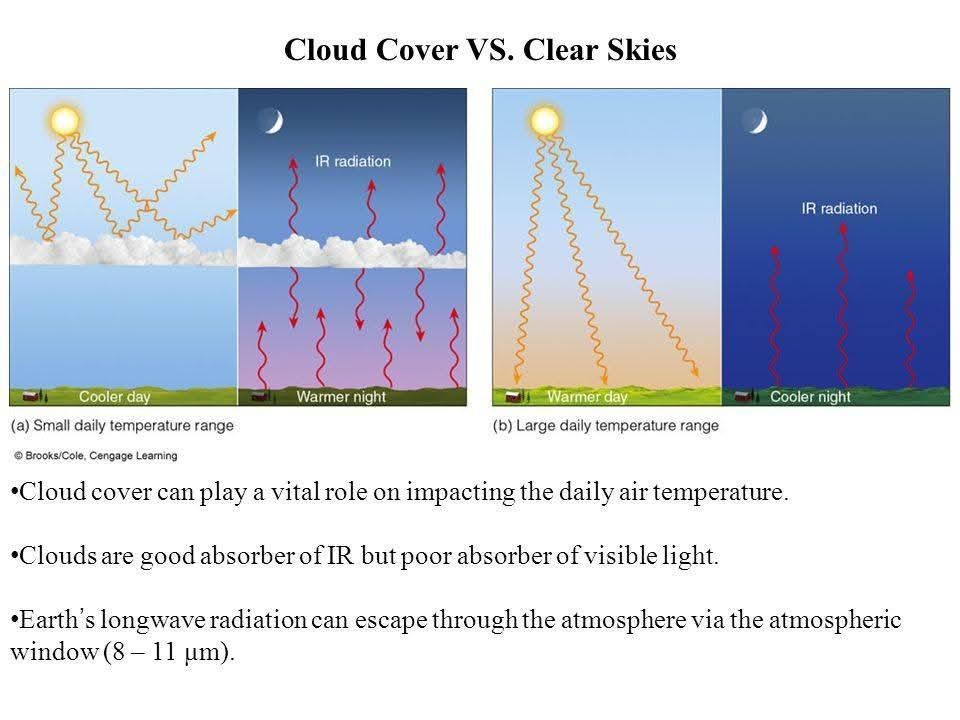 Cloud Cover VS. Clear Skies

IR radiation

Cooler day

Warmer night

(a) Small daily temperature range

IR radiation

Warmer day

Cooler night

(b) Large daily temperature range

© Brooks/Cole, Cengage Learning

•Cloud cover can play a vital role on impacting the daily air temperature.

•Clouds are good absorber of IR but poor absorber of visible light.

•Earth's longwave radiation can escape through the atmosphere via the atmospheric window (8 – 11 μm).